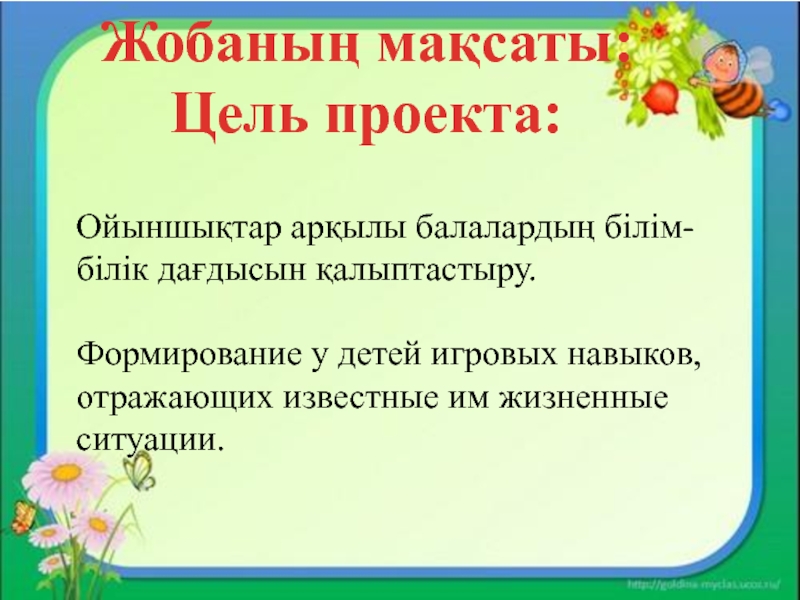 Жобаның мақсаты:
Цель проекта:

Ойыншықтар арқылы балалардың білім-білік дағдысын қалыптастыру.

Формирование у детей игровых навыков, отражающих известные им жизненные ситуации.

http://goldina-myclas.ucoz.ru/